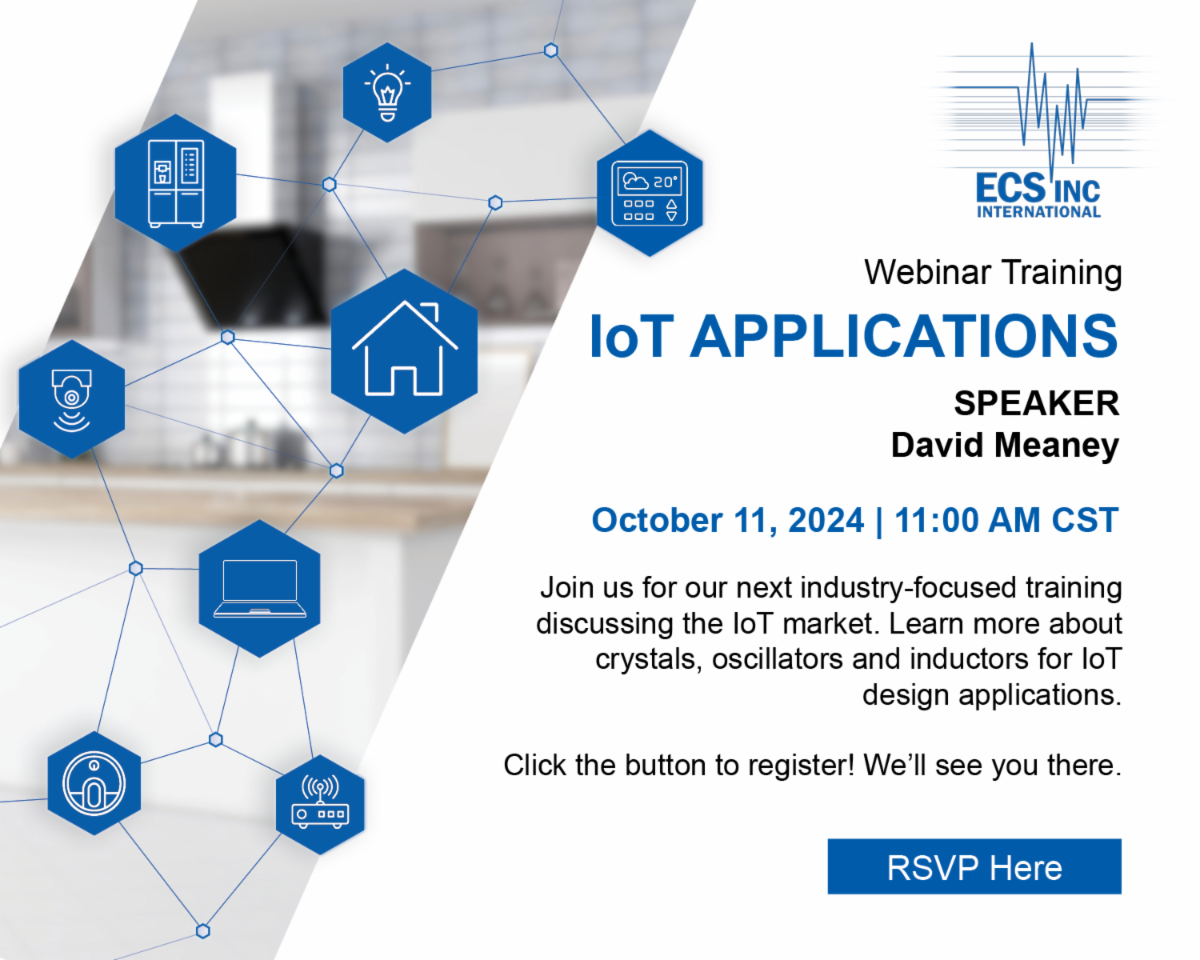 20°

ECS INC INTERNATIONAL

Webinar Training

IoT APPLICATIONS

SPEAKER
David Meaney

October 11, 2024 | 11:00 AM CST

Join us for our next industry-focused training discussing the IoT market. Learn more about crystals, oscillators and inductors for IoT design applications.

Click the button to register! We'll see you there.

RSVP Here